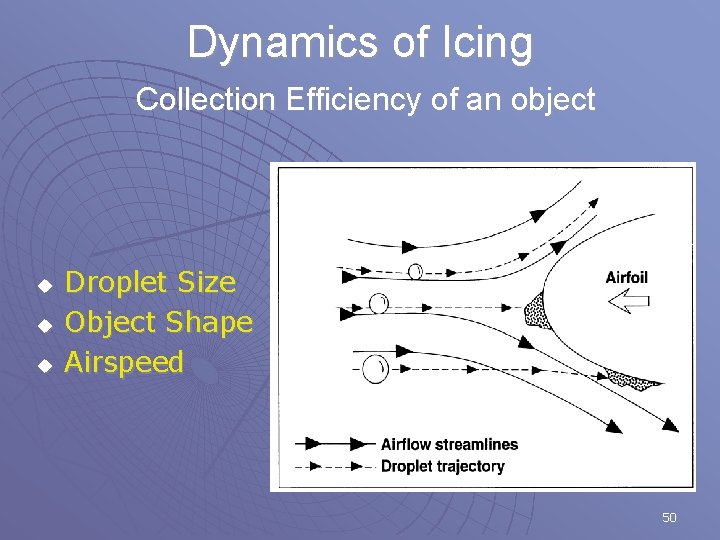 Dynamics of Icing

Collection Efficiency of an object

Droplet Size
Object Shape
Airspeed

Airfoil

Airflow streamlines
Droplet trajectory

50